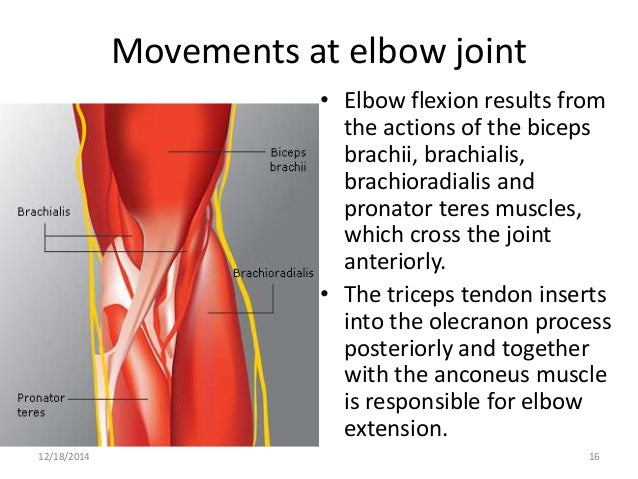 Movements at elbow joint

Biceps brachii

Brachialis

Brachioradialis

Pronator teres

• Elbow flexion results from the actions of the biceps brachii, brachialis, brachioradialis and pronator teres muscles, which cross the joint anteriorly.

• The triceps tendon inserts into the olecranon process posteriorly and together with the anconeus muscle is responsible for elbow extension.

12/18/2014

16